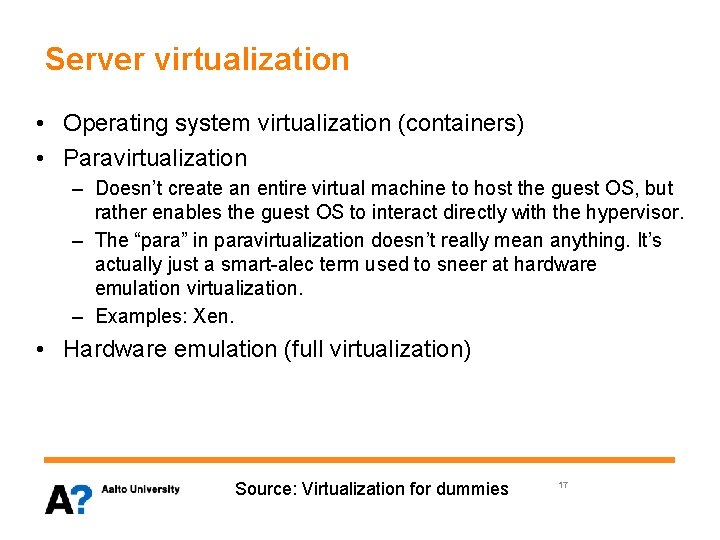 Server virtualization

• Operating system virtualization (containers)
• Paravirtualization
– Doesn’t create an entire virtual machine to host the guest OS, but rather enables the guest OS to interact directly with the hypervisor.
– The “para” in paravirtualization doesn’t really mean anything. It’s actually just a smart-alec term used to sneer at hardware emulation virtualization.
– Examples: Xen.
• Hardware emulation (full virtualization)

A? Aalto University

Source: Virtualization for dummies

17